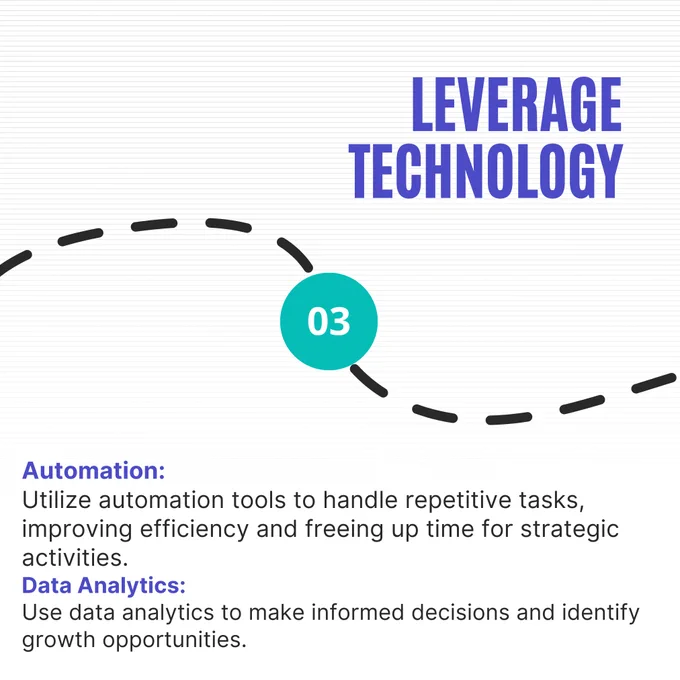 LEVERAGE TECHNOLOGY

03

Automation:
Utilize automation tools to handle repetitive tasks, improving efficiency and freeing up time for strategic activities.

Data Analytics:
Use data analytics to make informed decisions and identify growth opportunities.